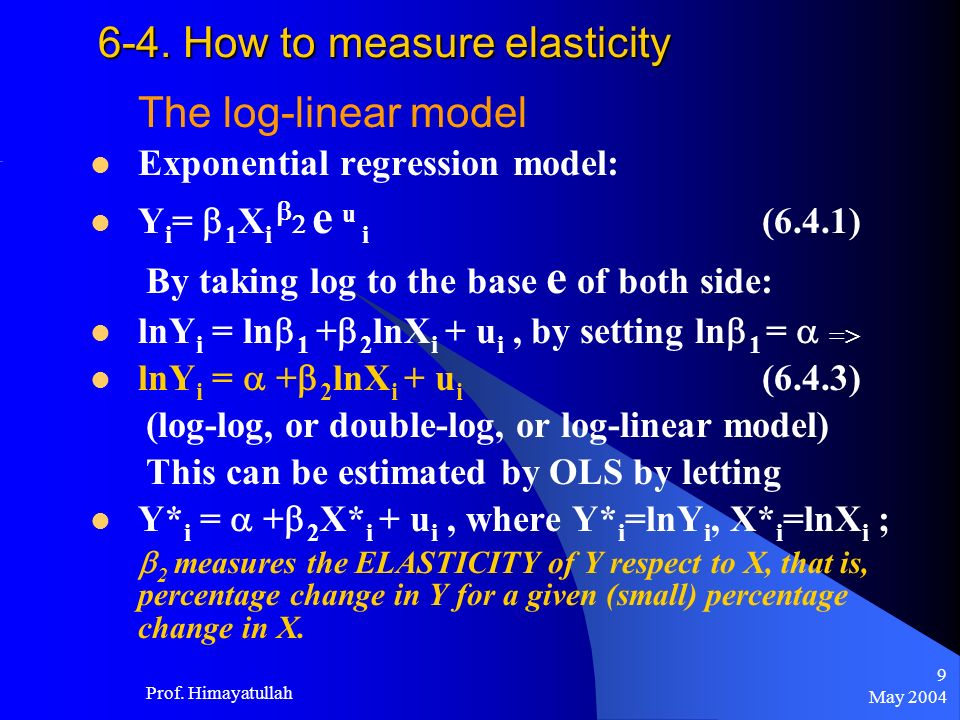 6-4. How to measure elasticity

The log-linear model

- Exponential regression model:
- $Y_i = \beta_1 X_i^{\beta_2} e^{u_i}$ (6.4.1)

By taking log to the base $e$ of both side:

- $\ln Y_i = \ln\beta_1 + \beta_2 \ln X_i + u_i$ , by setting $\ln\beta_1 = \alpha$ =>
- $\ln Y_i = \alpha + \beta_2 \ln X_i + u_i$ (6.4.3)

(log-log, or double-log, or log-linear model)

This can be estimated by OLS by letting

- $Y^*_i = \alpha + \beta_2 X^*_i + u_i$ , where $Y^*_i = \ln Y_i$, $X^*_i = \ln X_i$ ;

$\beta_2$ measures the ELASTICITY of Y respect to X, that is, percentage change in Y for a given (small) percentage change in X.

Prof. Himayatullah

9

May 2004